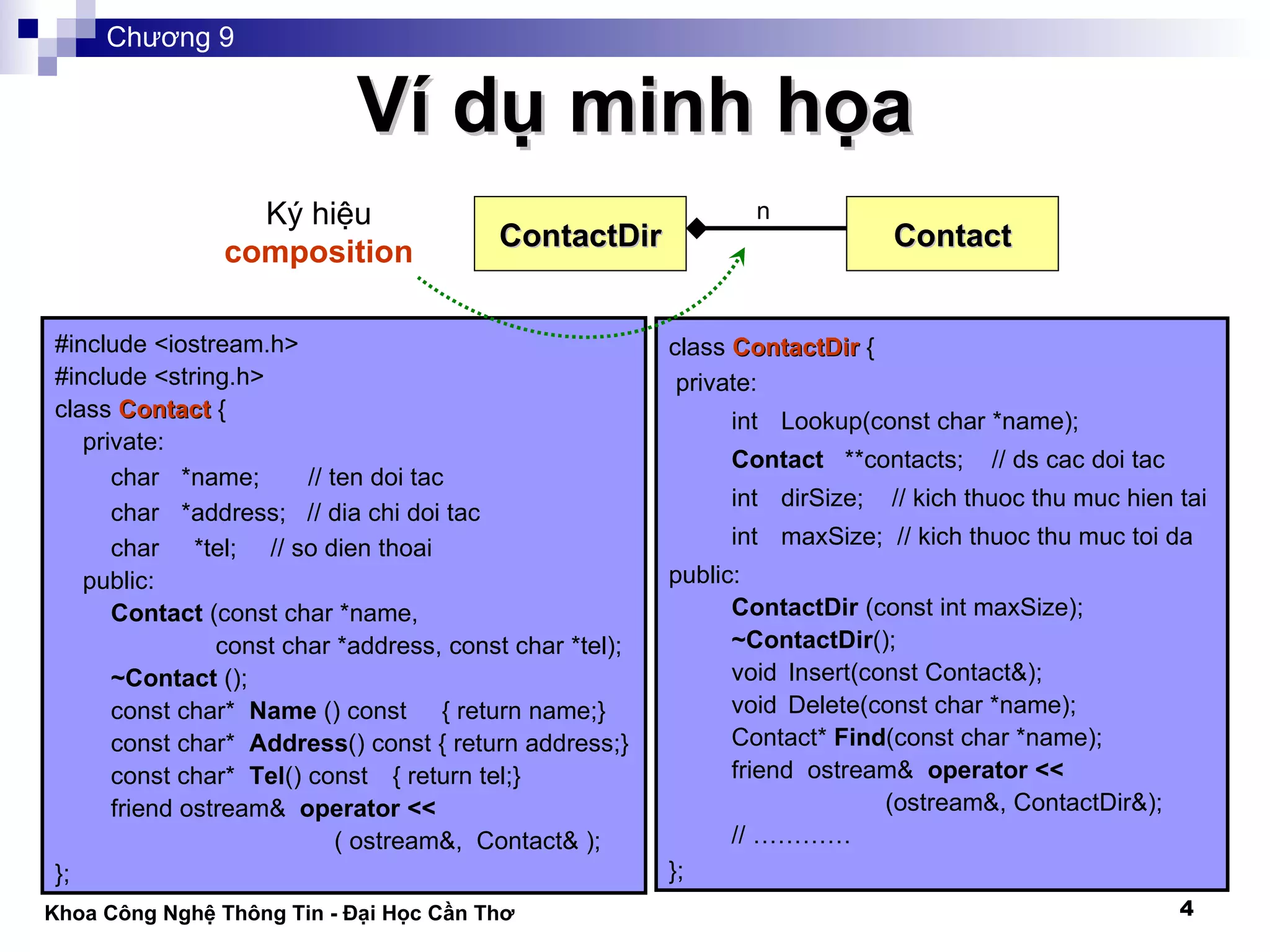 Chương 9

Ví dụ minh họa

Ký hiệu composition

ContactDir

n

Contact

#include <iostream.h>
#include <string.h>
class Contact {
private:
char *name; // ten doi tac
char *address; // dia chi doi tac
char *tel; // so dien thoai
public:
Contact (const char *name,
const char *address, const char *tel);
~Contact ();
const char* Name () const { return name;}
const char* Address() const { return address;}
const char* Tel() const { return tel;}
friend ostream& operator <<
( ostream&, Contact& );
};

class ContactDir {
private:
int Lookup(const char *name);
Contact **contacts; // ds cac doi tac
int dirSize; // kich thuoc thu muc hien tai
int maxSize; // kich thuoc thu muc toi da
public:
ContactDir (const int maxSize);
~ContactDir();
void Insert(const Contact&);
void Delete(const char *name);
Contact* Find(const char *name);
friend ostream& operator <<
(ostream&, ContactDir&);
// …………
};

Khoa Công Nghệ Thông Tin - Đại Học Cần Thơ

4